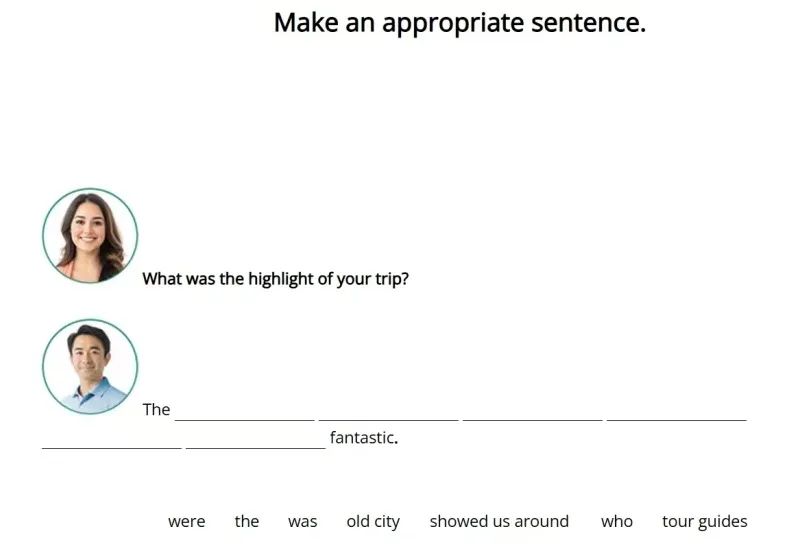 Make an appropriate sentence.

What was the highlight of your trip?

The ________ ________ ________ ________ ________ ________ fantastic.

were the was old city showed us around who tour guides